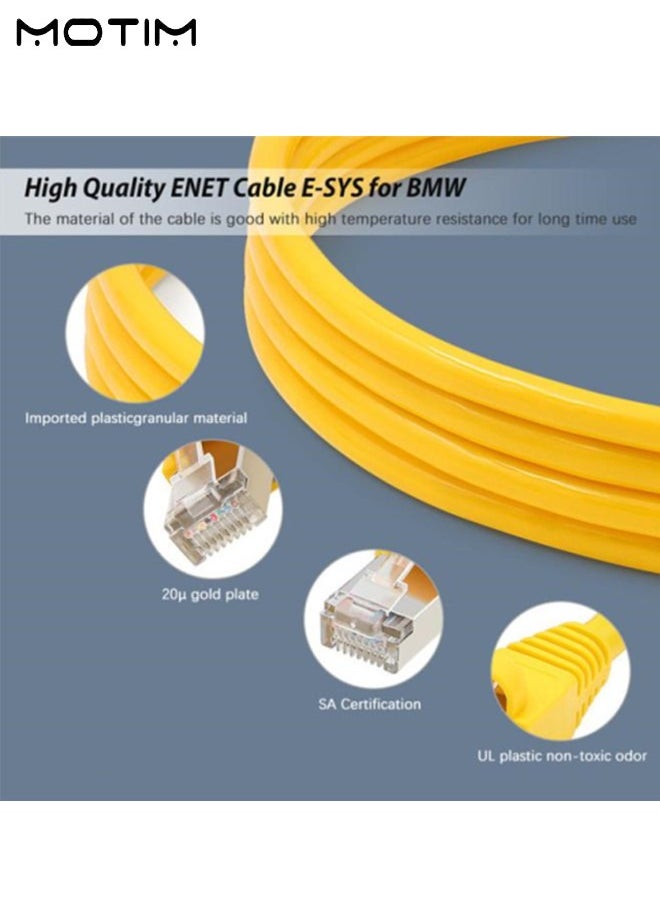 MOTIM

High Quality ENET Cable E-SYS for BMW

The material of the cable is good with high temperature resistance for long time use

Imported plasticgranular material

20μ gold plate

SA Certification

UL plastic non-toxic odor